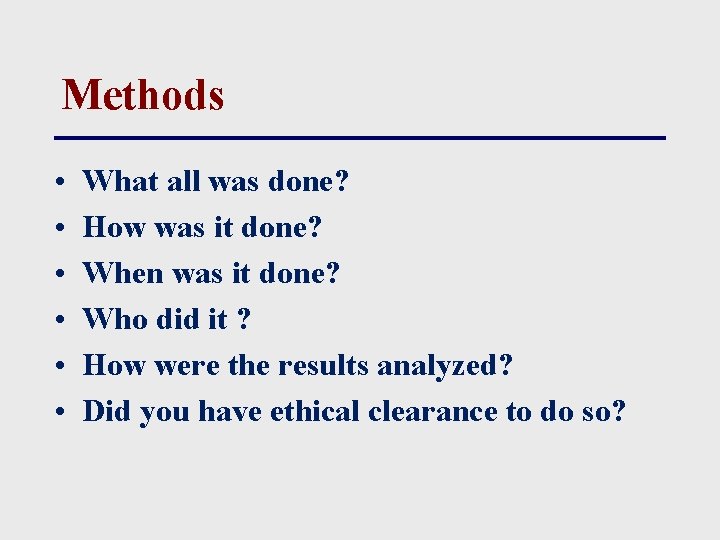 Methods

• What all was done?
• How was it done?
• When was it done?
• Who did it ?
• How were the results analyzed?
• Did you have ethical clearance to do so?